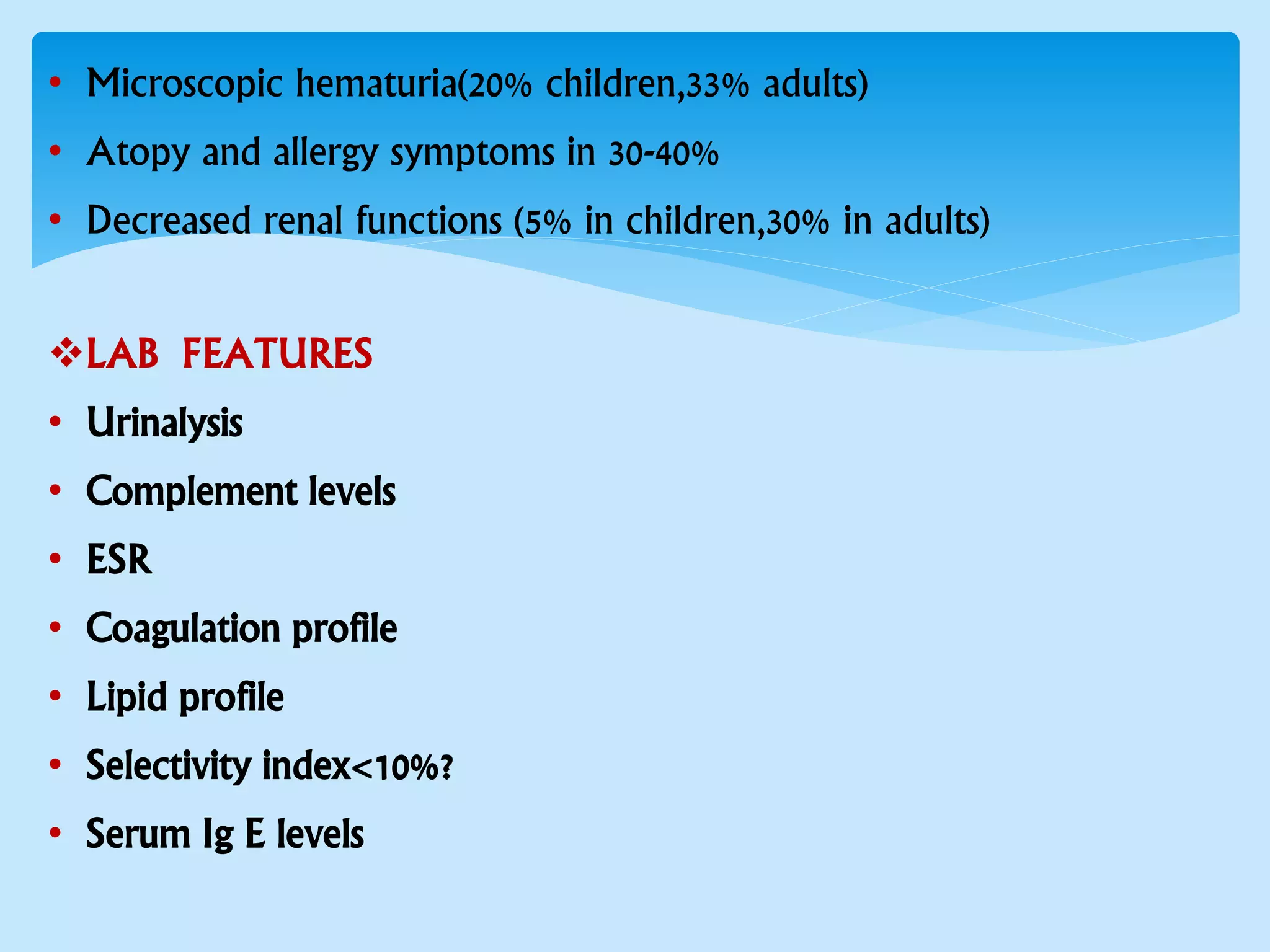 • Microscopic hematuria(20% children,33% adults)
• Atopy and allergy symptoms in 30-40%
• Decreased renal functions (5% in children,30% in adults)

❖LAB FEATURES
• Urinalysis
• Complement levels
• ESR
• Coagulation profile
• Lipid profile
• Selectivity index<10%?
• Serum Ig E levels